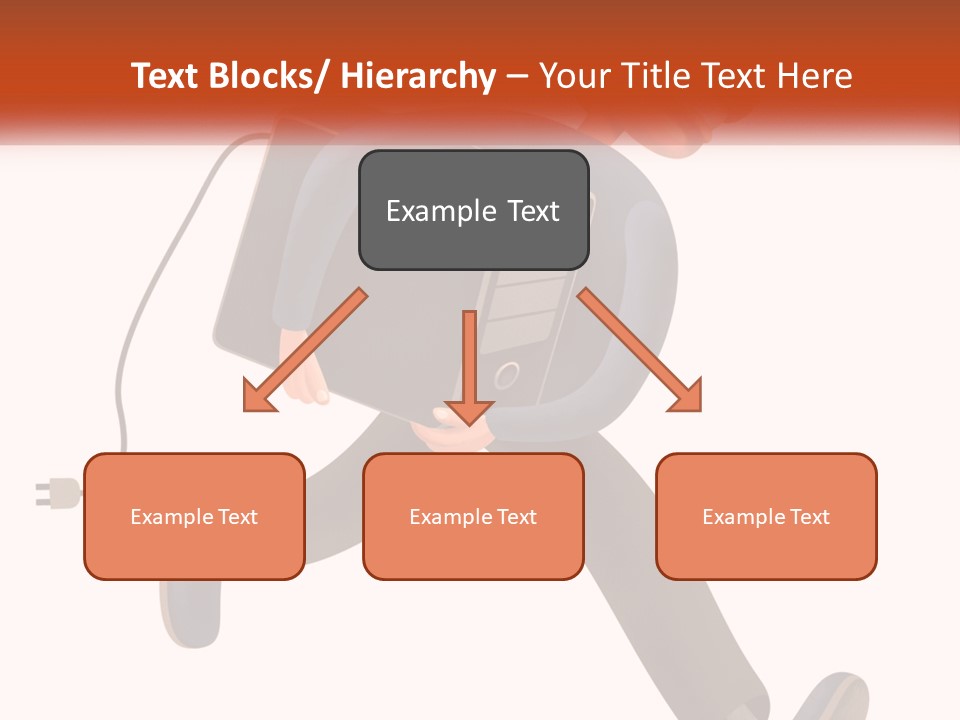 Text Blocks/ Hierarchy – Your Title Text Here

Example Text

Example Text

Example Text

Example Text